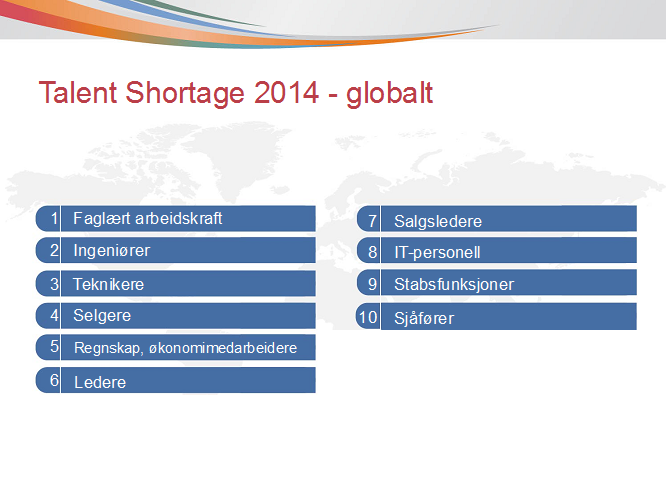 Talent Shortage 2014 - globalt

1 Faglært arbeidskraft

2 Ingeniører

3 Teknikere

4 Selgere

5 Regnskap, økonomimedarbeidere

6 Ledere

7 Salgsledere

8 IT-personell

9 Stabsfunksjoner

10 Sjåfører